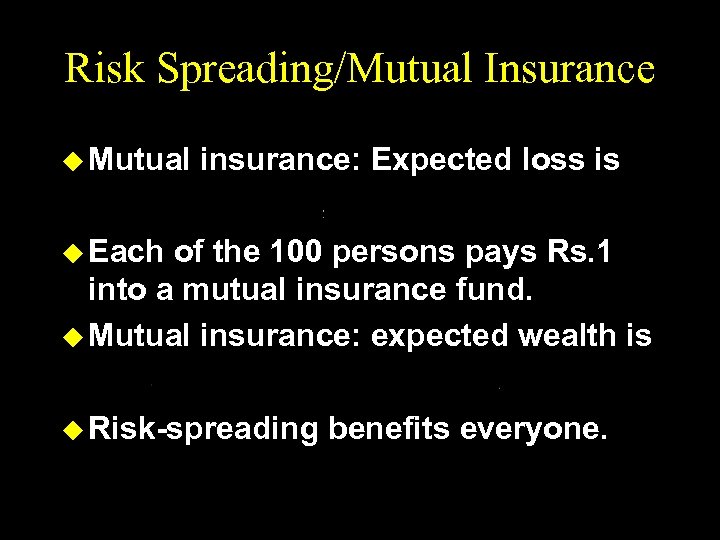 Risk Spreading/Mutual Insurance

Mutual insurance: Expected loss is

Each of the 100 persons pays Rs.1 into a mutual insurance fund.

Mutual insurance: expected wealth is

Risk-spreading benefits everyone.